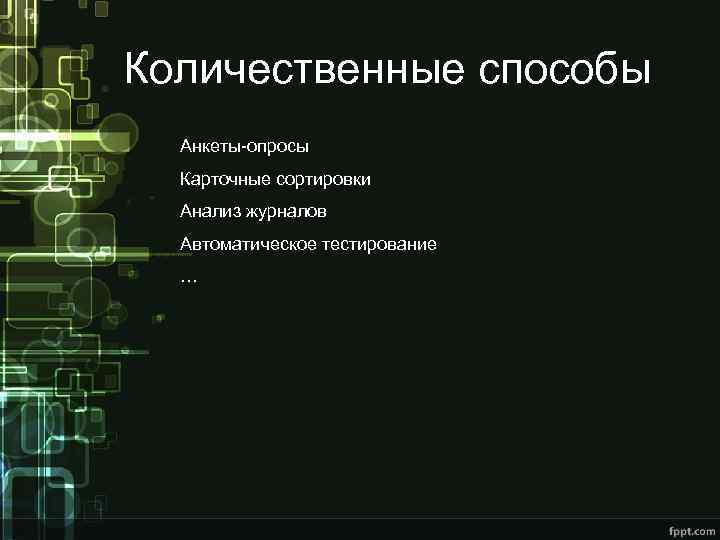 Количественные способы

Анкеты-опросы

Карточные сортировки

Анализ журналов

Автоматическое тестирование

…

fppt.com